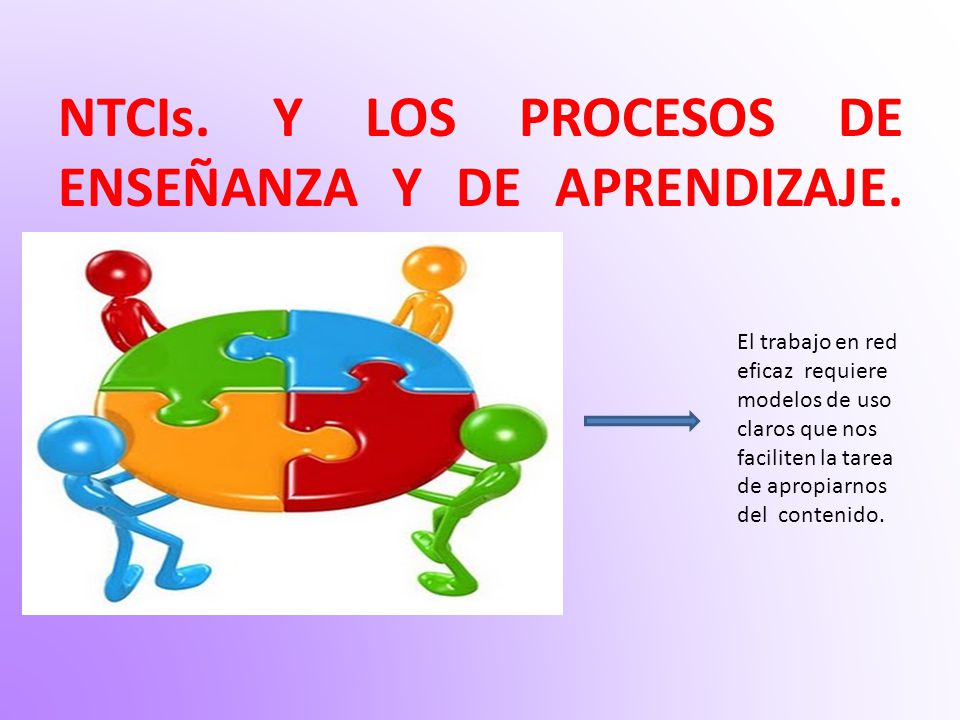 NTCIs. Y LOS PROCESOS DE ENSEÑANZA Y DE APRENDIZAJE.

El trabajo en red eficaz requiere modelos de uso claros que nos faciliten la tarea de apropiarnos del contenido.